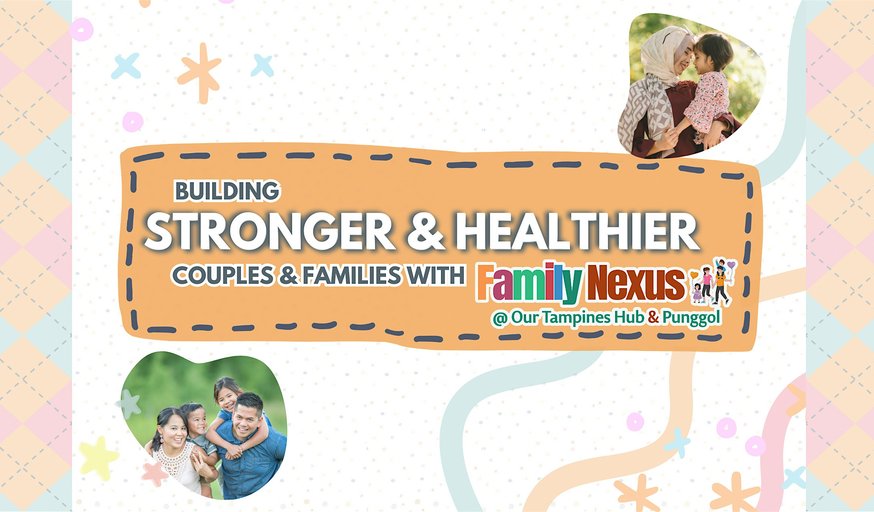 BUILDING
STRONGER & HEALTHIER
COUPLES & FAMILIES WITH Family Nexus
@ Our Tampines Hub & Punggol